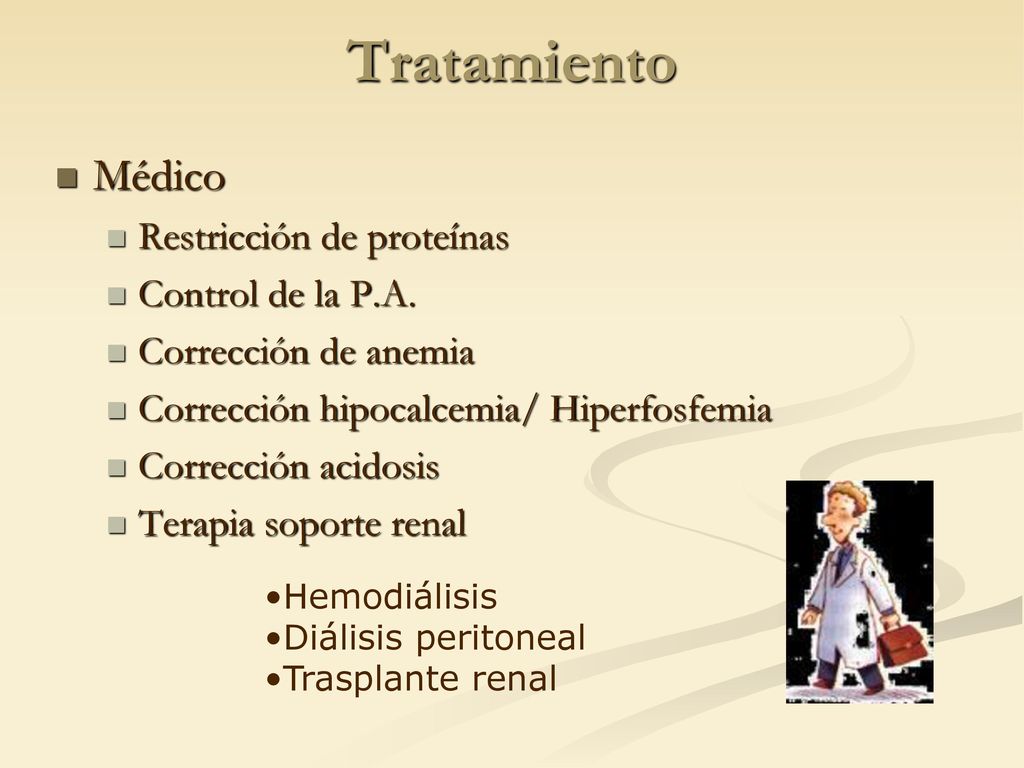 Tratamiento

Médico

Restricción de proteínas

Control de la P.A.

Corrección de anemia

Corrección hipocalcemia/ Hiperfosfemia

Corrección acidosis

Terapia soporte renal

•Hemodiálisis
•Diálisis peritoneal
•Trasplante renal